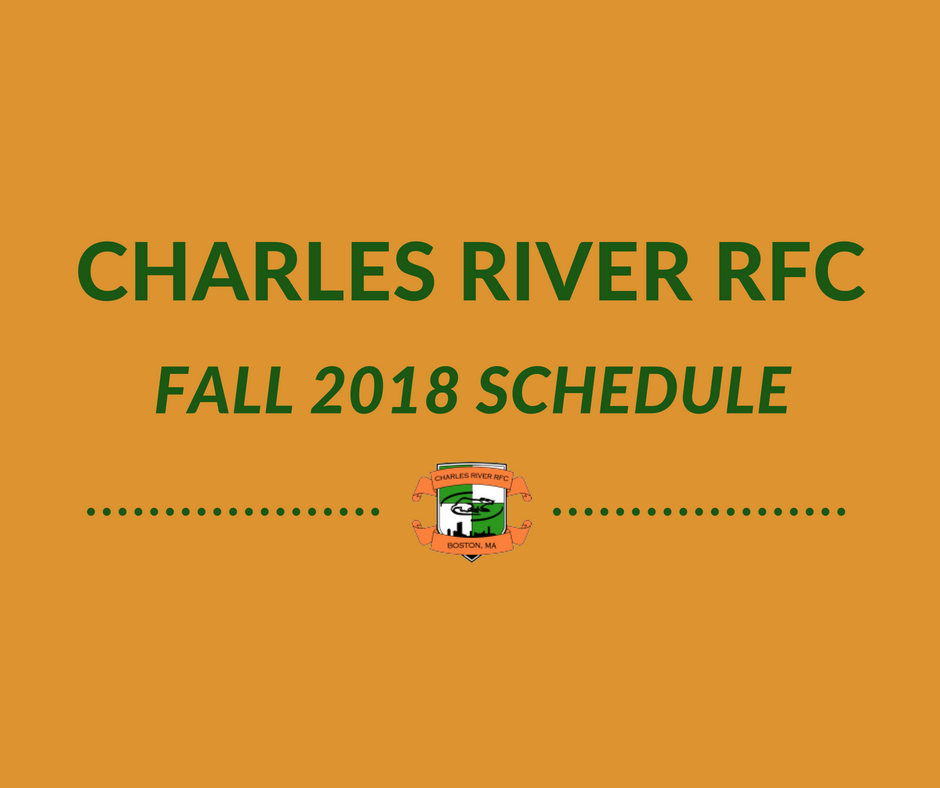 CHARLES RIVER RFC

FALL 2018 SCHEDULE

CHARLES RIVER RFC

BOSTON, MA